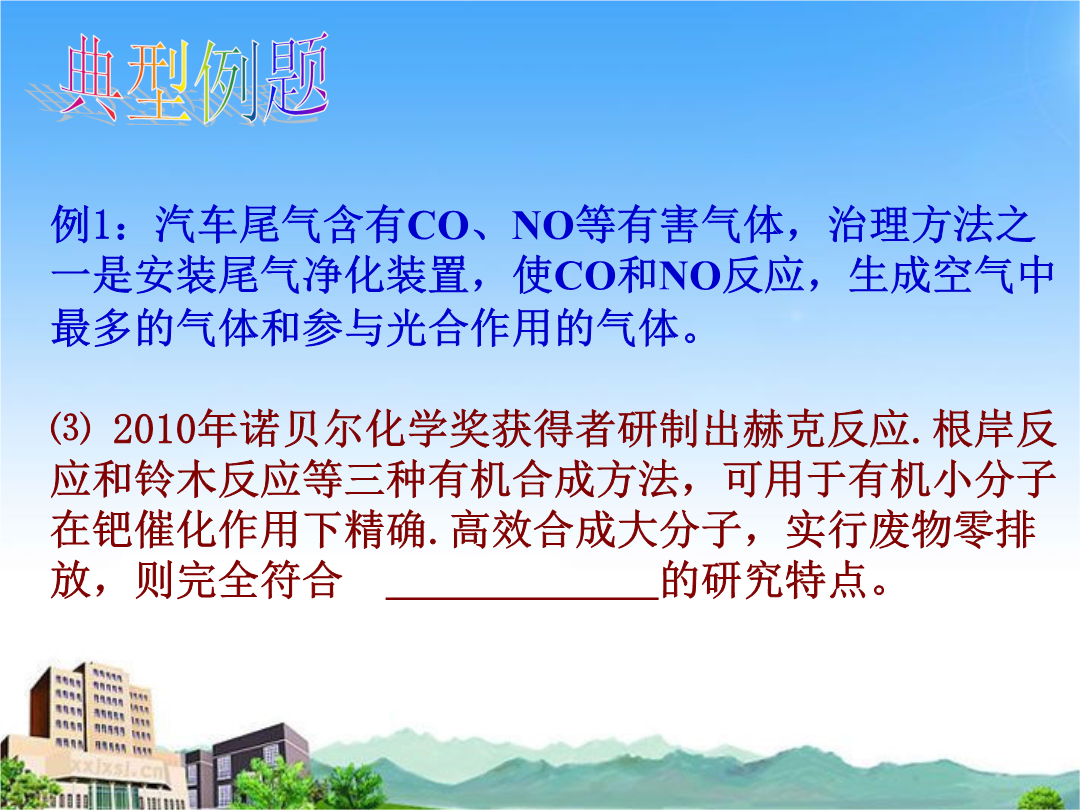 典型例题

例1：汽车尾气含有CO、NO等有害气体，治理方法之一是安装尾气净化装置，使CO和NO反应，生成空气中最多的气体和参与光合作用的气体。

⑶ 2010年诺贝尔化学奖获得者研制出赫克反应.根岸反应和铃木反应等三种有机合成方法，可用于有机小分子在钯催化作用下精确.高效合成大分子，实行废物零排放，则完全符合 ______________的研究特点。

xxjxsj.cn